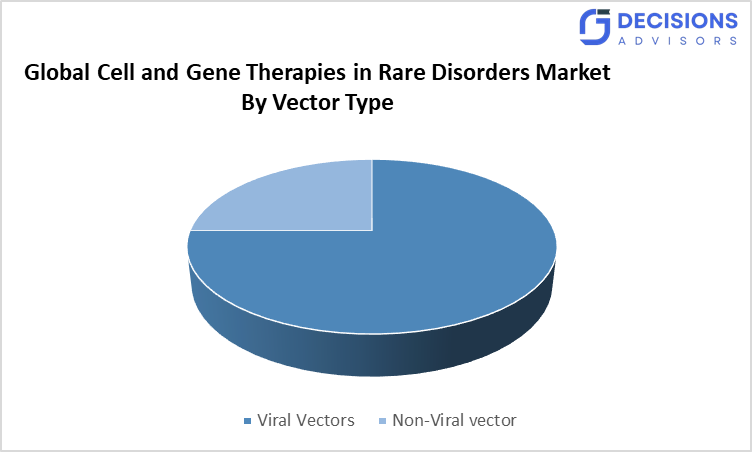 DECISIONS
ADVISORS

Global Cell and Gene Therapies in Rare Disorders Market
By Vector Type

Viral Vectors
Non-Viral vector